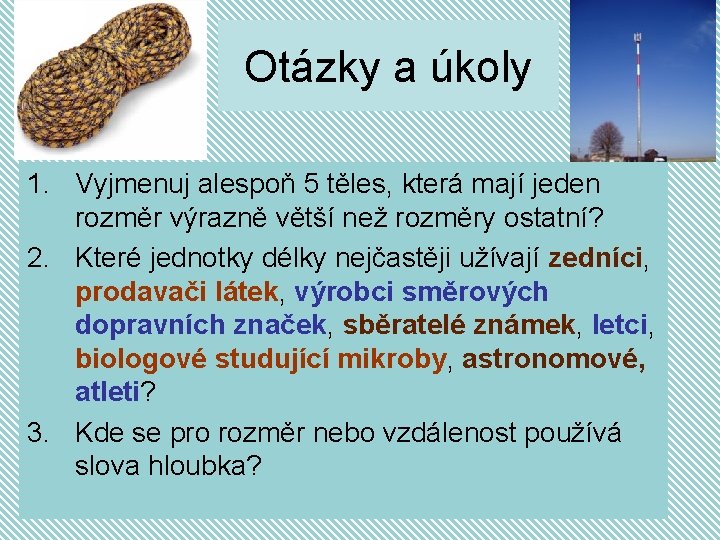 Otázky a úkoly

1. Vyjmenuj alespoň 5 těles, která mají jeden rozměr výrazně větší než rozměry ostatní?

2. Které jednotky délky nejčastěji užívají zedníci, prodavači látek, výrobci směrových dopravních značek, sběratelé známek, letci, biologové studující mikroby, astronomové, atleti?

3. Kde se pro rozměr nebo vzdálenost používá slova hloubka?